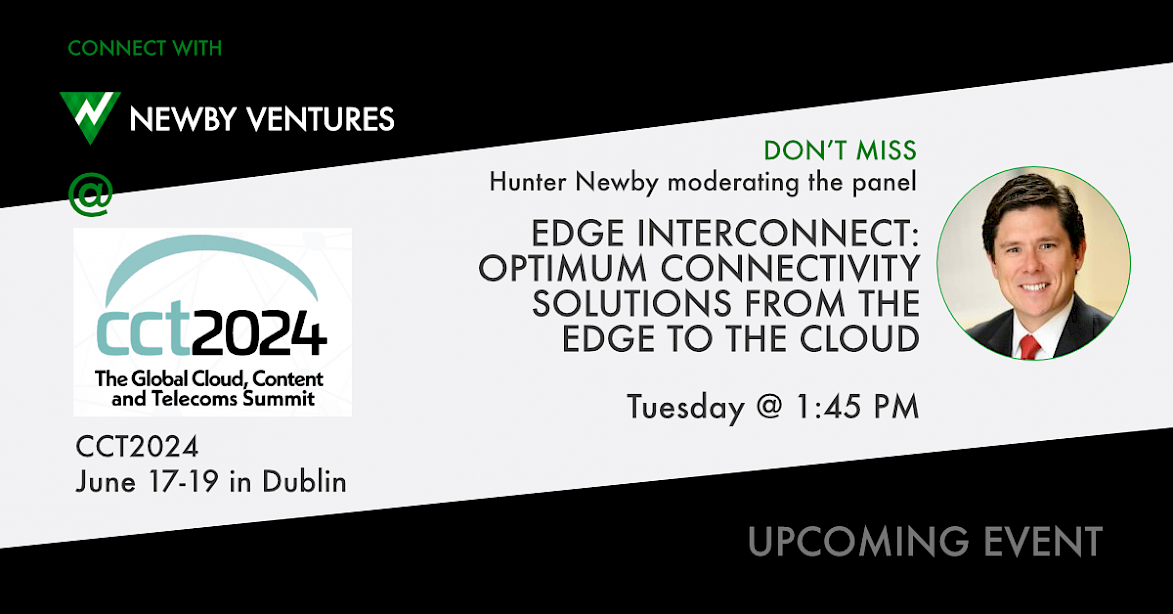 CONNECT WITH

NEWBY VENTURES

@

cct2024
The Global Cloud, Content and Telecoms Summit

CCT2024
June 17-19 in Dublin

DON'T MISS
Hunter Newby moderating the panel

EDGE INTERCONNECT: OPTIMUM CONNECTIVITY SOLUTIONS FROM THE EDGE TO THE CLOUD

Tuesday @ 1:45 PM

UPCOMING EVENT